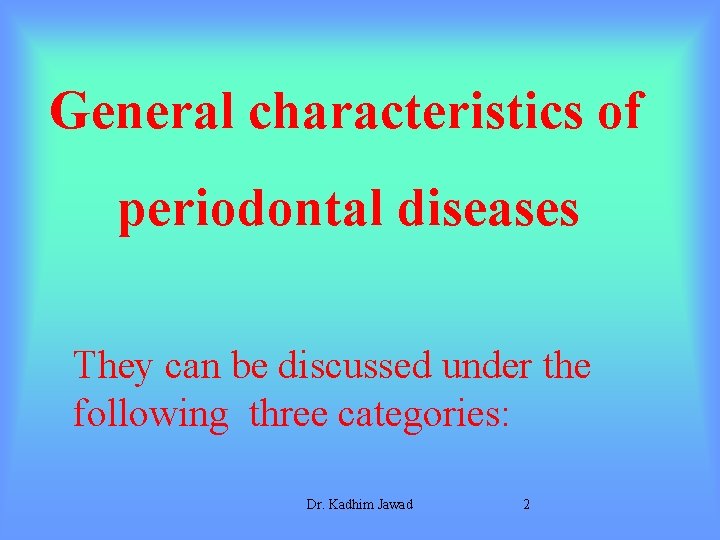 General characteristics of periodontal diseases

They can be discussed under the following three categories:

Dr. Kadhim Jawad

2